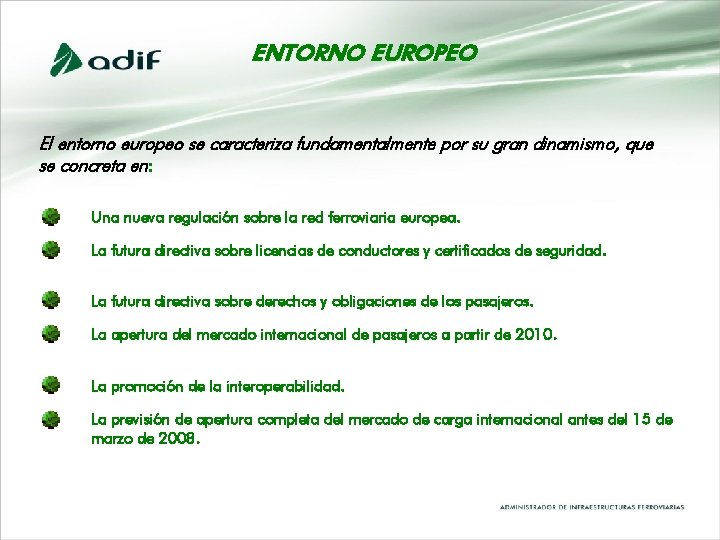 adif

ENTORNO EUROPEO

El entorno europeo se caracteriza fundamentalmente por su gran dinamismo, que se concreta en:

Una nueva regulación sobre la red ferroviaria europea.

La futura directiva sobre licencias de conductores y certificados de seguridad.

La futura directiva sobre derechos y obligaciones de los pasajeros.

La apertura del mercado internacional de pasajeros a partir de 2010.

La promoción de la interoperabilidad.

La previsión de apertura completa del mercado de carga internacional antes del 15 de marzo de 2008.

ADMINISTRADOR DE INFRAESTRUCTURAS FERROVIARIAS